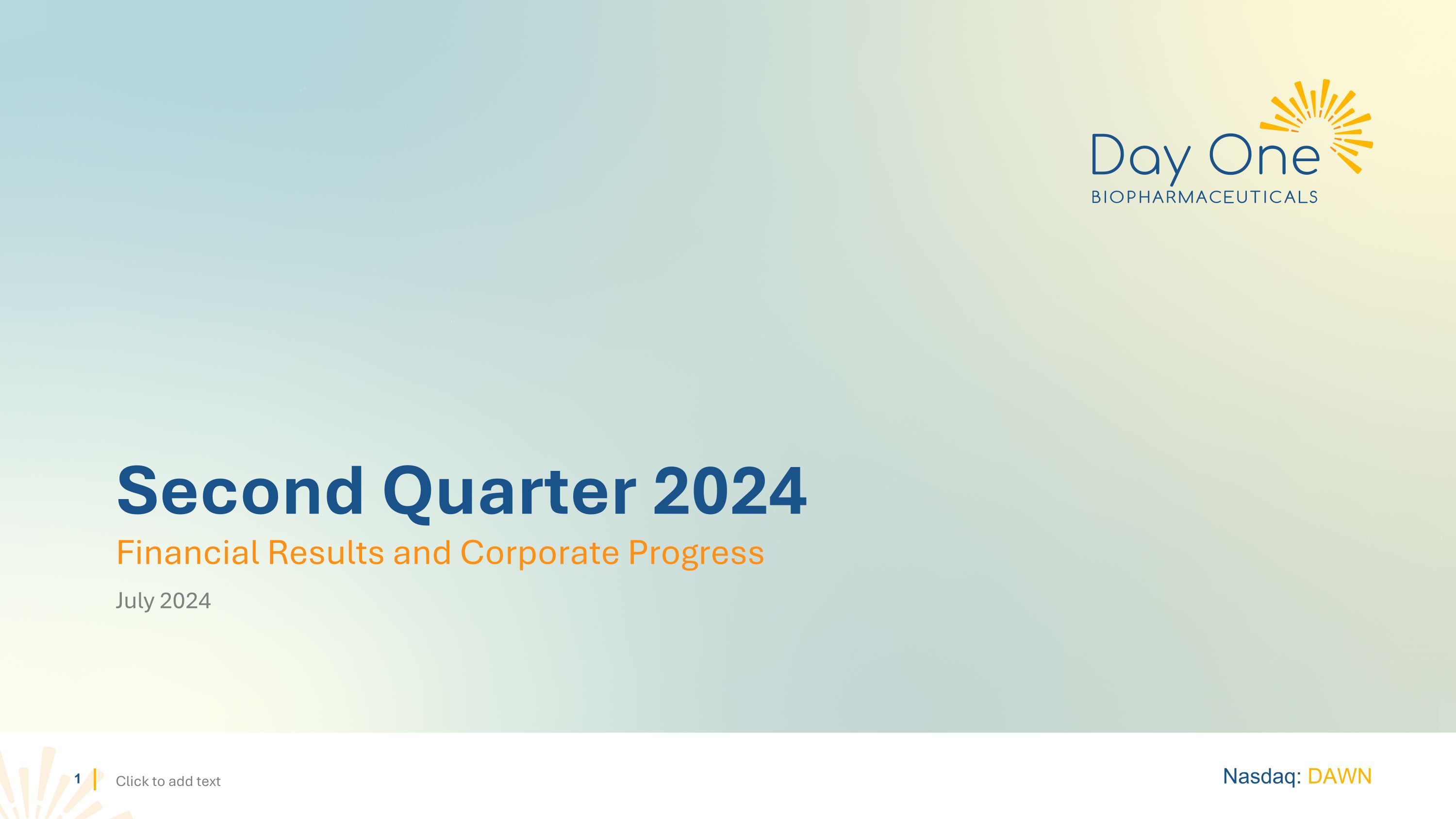 Day One
BIOPHARMACEUTICALS

Second Quarter 2024

Financial Results and Corporate Progress

July 2024

1 | Click to add text

Nasdaq: DAWN